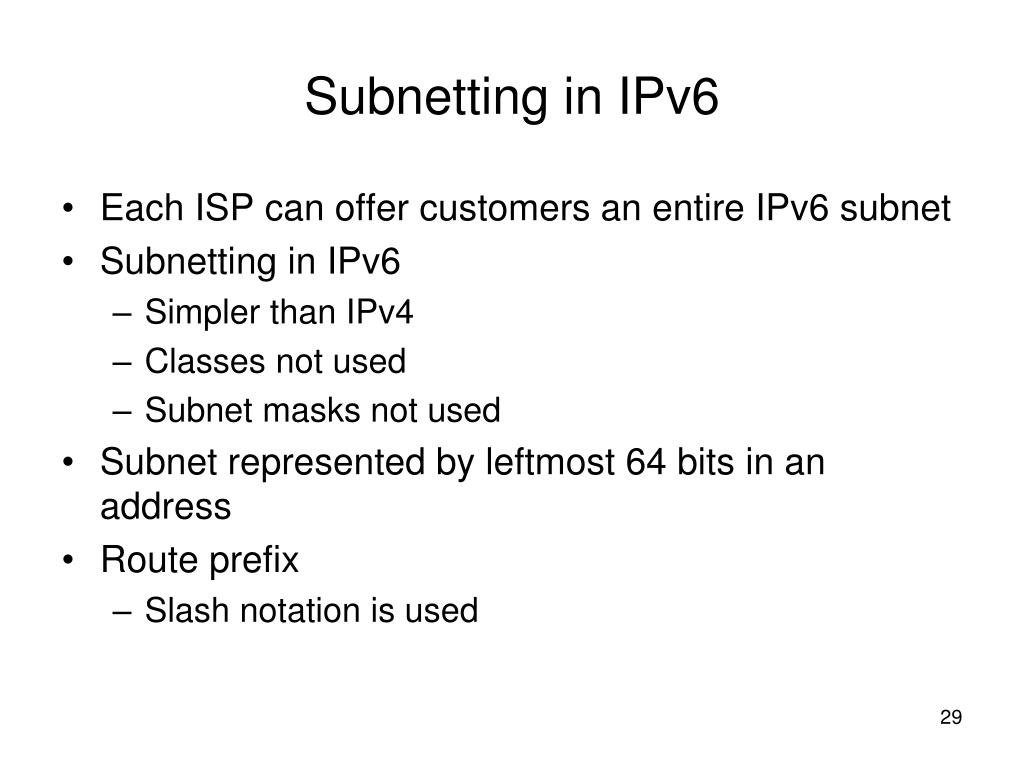 Subnetting in IPv6

• Each ISP can offer customers an entire IPv6 subnet
• Subnetting in IPv6
– Simpler than IPv4
– Classes not used
– Subnet masks not used
• Subnet represented by leftmost 64 bits in an address
• Route prefix
– Slash notation is used

29